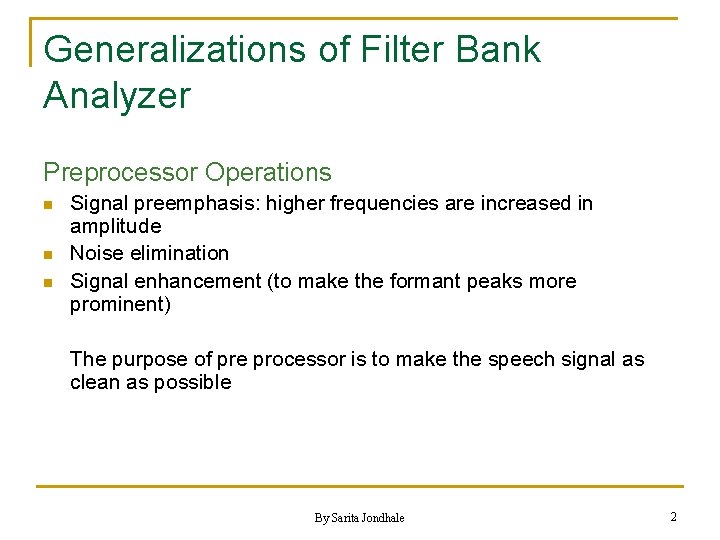 Generalizations of Filter Bank Analyzer

Preprocessor Operations

- Signal preemphasis: higher frequencies are increased in amplitude
- Noise elimination
- Signal enhancement (to make the formant peaks more prominent)

The purpose of pre processor is to make the speech signal as clean as possible

By Sarita Jondhale

2